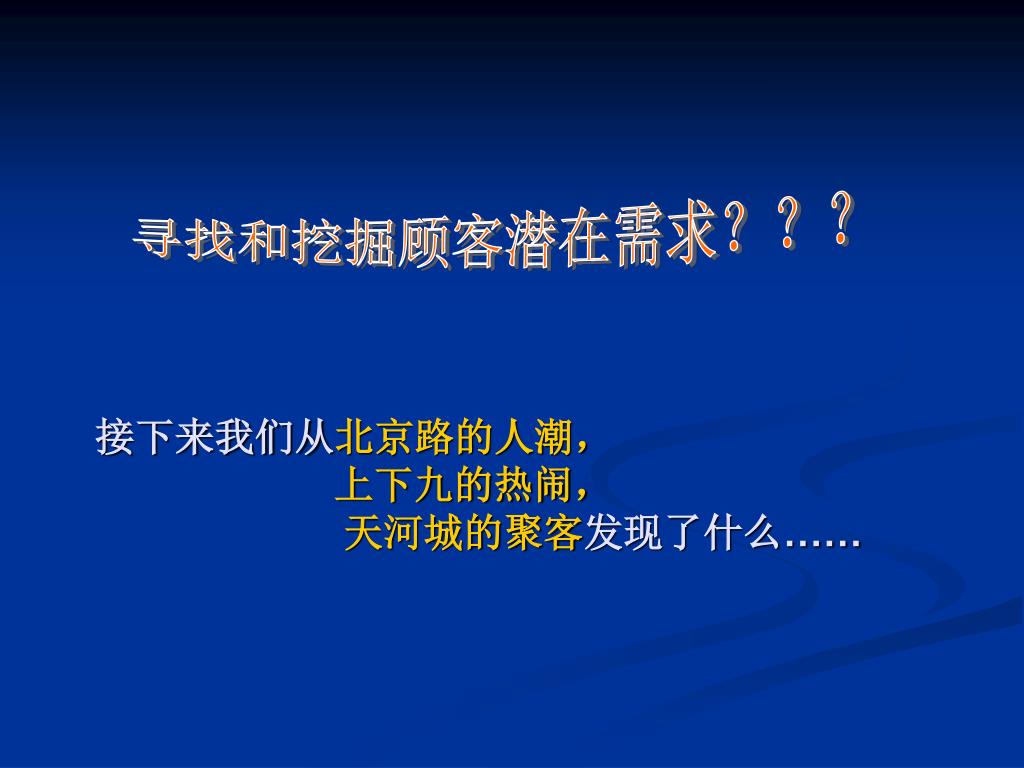 寻找和挖掘顾客潜在需求？？？

接下来我们从北京路的人潮，
上下九的热闹，
天河城的聚客发现了什么……